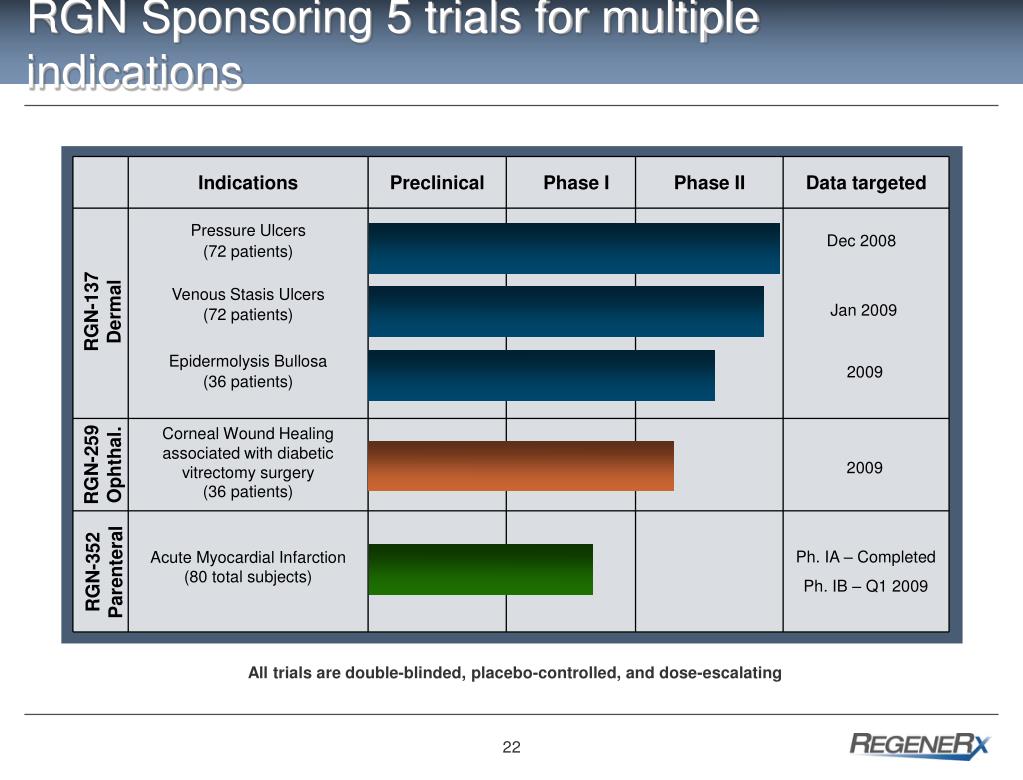 RGN Sponsoring 5 trials for multiple indications

| | Indications | Preclinical | Phase I | Phase II | Data targeted |
|---|---|---|---|---|---|
| RGN-137 Dermal | Pressure Ulcers (72 patients) | | | | Dec 2008 |
| | Venous Stasis Ulcers (72 patients) | | | | Jan 2009 |
| | Epidermolysis Bullosa (36 patients) | | | | 2009 |
| RGN-259 Ophthal. | Corneal Wound Healing associated with diabetic vitrectomy surgery (36 patients) | | | | 2009 |
| RGN-352 Parenteral | Acute Myocardial Infarction (80 total subjects) | | | | Ph. IA – Completed Ph. IB – Q1 2009 |

All trials are double-blinded, placebo-controlled, and dose-escalating

22

REGENERX